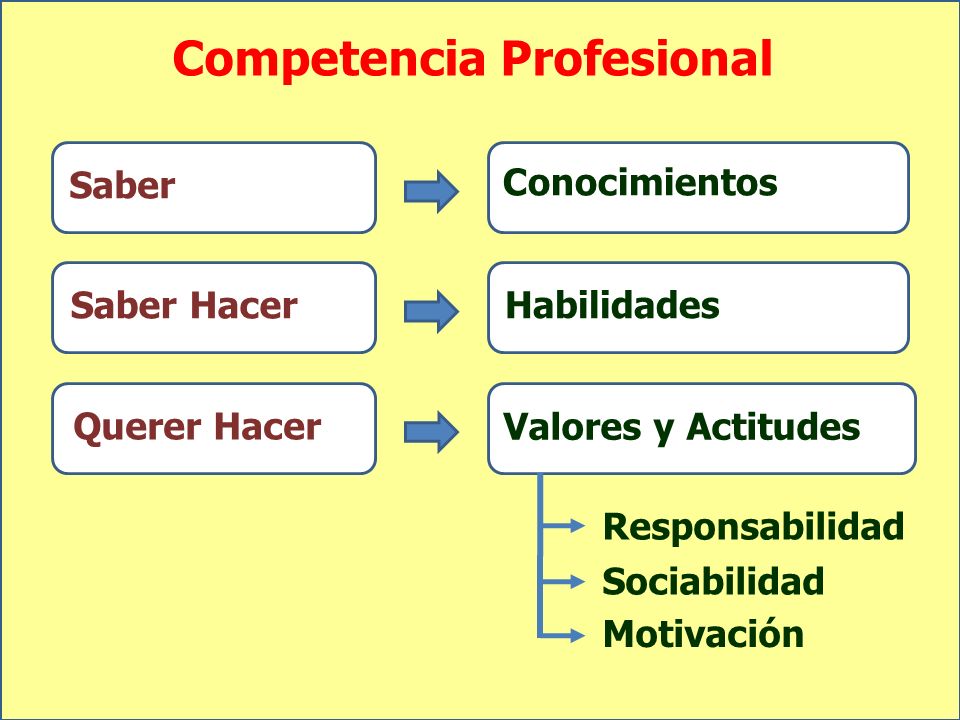 Competencia Profesional

Saber

Conocimientos

Saber Hacer

Habilidades

Querer Hacer

Valores y Actitudes

Responsabilidad

Sociabilidad

Motivación